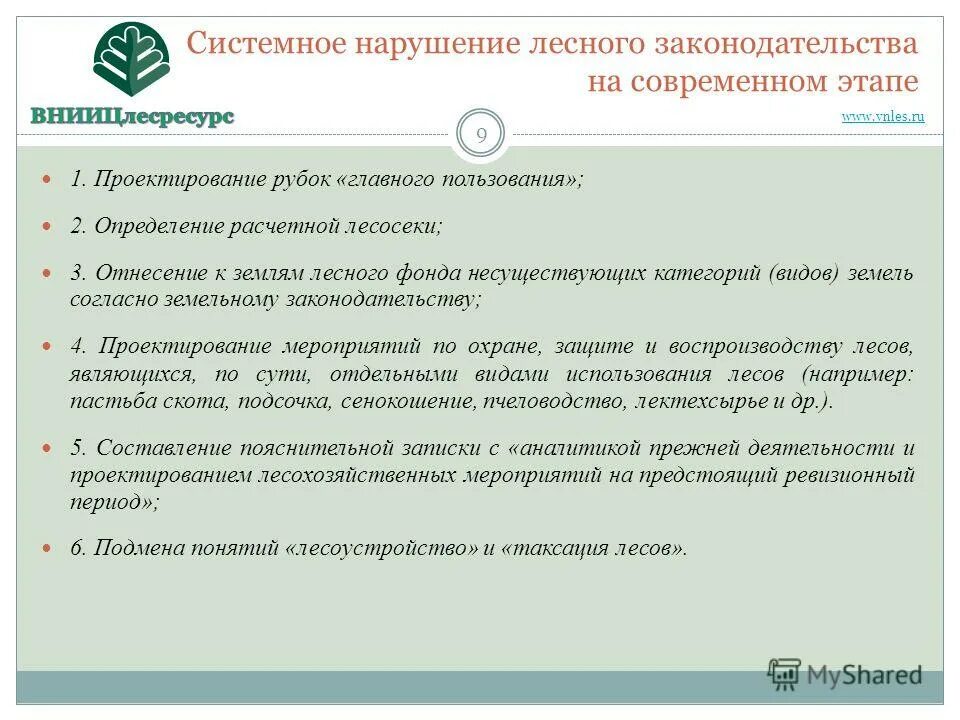 Системное нарушение лесного законодательства на современном этапе

ВНИИЦлесресурс

www.vnles.ru

9

1. Проектирование рубок «главного пользования»;

2. Определение расчетной лесосеки;

3. Отнесение к землям лесного фонда несуществующих категорий (видов) земель согласно земельному законодательству;

4. Проектирование мероприятий по охране, защите и воспроизводству лесов, являющихся, по сути, отдельными видами использования лесов (например: пастьба скота, подсочка, сенокошение, пчеловодство, лектехсырье и др.).

5. Составление пояснительной записки с «аналитикой прежней деятельности и проектированием лесохозяйственных мероприятий на предстоящий ревизионный период»;

6. Подмена понятий «лесоустройство» и «таксация лесов».

MyShared